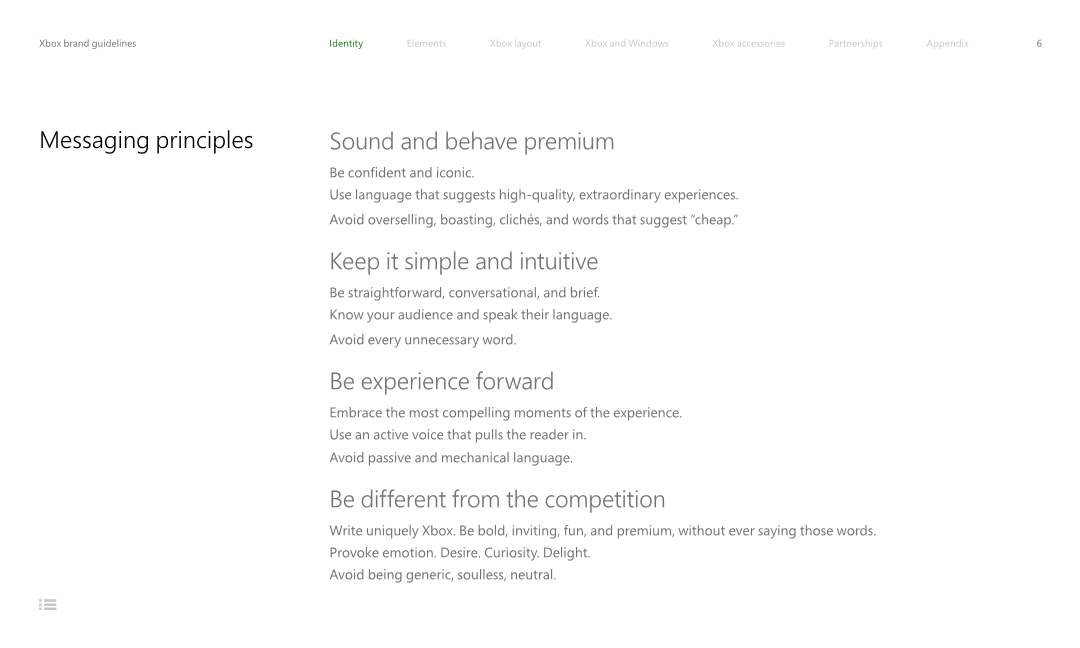 Xbox brand guidelines Identity Elements Xbox layout Xbox and Windows Xbox accessories Partnerships Appendix 6

Messaging principles

Sound and behave premium

Be confident and iconic.
Use language that suggests high-quality, extraordinary experiences.
Avoid overselling, boasting, clichés, and words that suggest "cheap."

Keep it simple and intuitive

Be straightforward, conversational, and brief.
Know your audience and speak their language.
Avoid every unnecessary word.

Be experience forward

Embrace the most compelling moments of the experience.
Use an active voice that pulls the reader in.
Avoid passive and mechanical language.

Be different from the competition

Write uniquely Xbox. Be bold, inviting, fun, and premium, without ever saying those words.
Provoke emotion. Desire. Curiosity. Delight.
Avoid being generic, soulless, neutral.